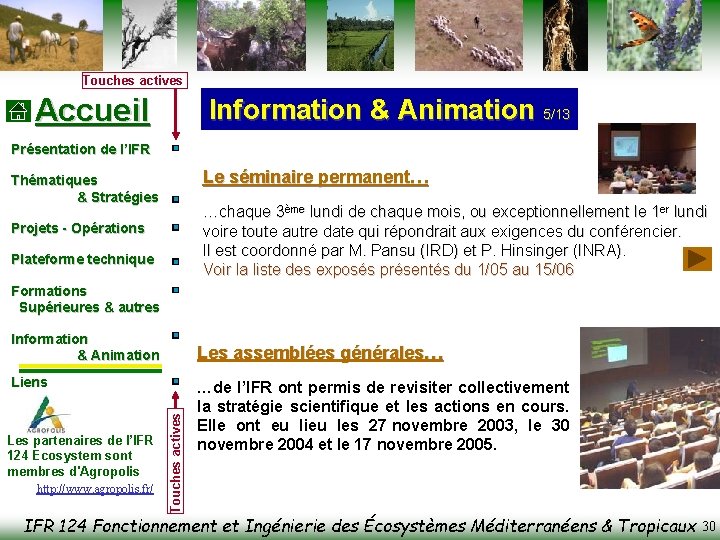 Touches actives

Accueil

Présentation de l'IFR

Thématiques & Stratégies

Projets - Opérations

Plateforme technique

Formations Supérieures & autres

Information & Animation

Liens

AGROPOLIS

Les partenaires de l'IFR 124 Ecosystem sont membres d'Agropolis

http://www.agropolis.fr/

Touches actives

Information & Animation 5/13

Le séminaire permanent…

…chaque 3ème lundi de chaque mois, ou exceptionnellement le 1er lundi voire toute autre date qui répondrait aux exigences du conférencier. Il est coordonné par M. Pansu (IRD) et P. Hinsinger (INRA).
Voir la liste des exposés présentés du 1/05 au 15/06

Les assemblées générales…

…de l'IFR ont permis de revisiter collectivement la stratégie scientifique et les actions en cours. Elle ont eu lieu les 27 novembre 2003, le 30 novembre 2004 et le 17 novembre 2005.

IFR 124 Fonctionnement et Ingénierie des Écosystèmes Méditerranéens & Tropicaux 30